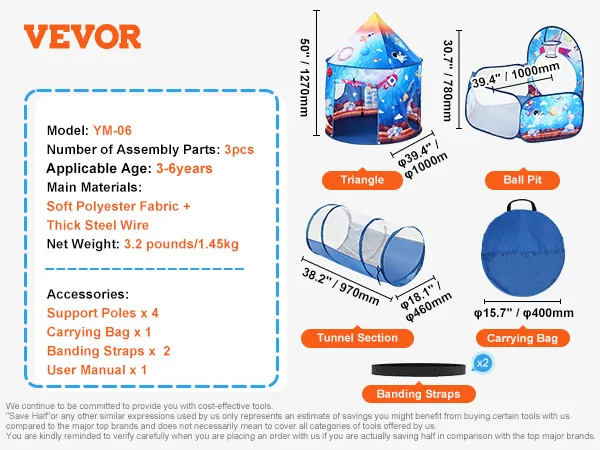 VEVOR

Model: YM-06
Number of Assembly Parts: 3pcs
Applicable Age: 3-6years
Main Materials:
Soft Polyester Fabric +
Thick Steel Wire
Net Weight: 3.2 pounds/1.45kg

Accessories:
Support Poles x 4
Carrying Bag x 1
Banding Straps x 2
User Manual x 1

50" / 1270mm
φ39.4" / φ1000m
Triangle

30.7" / 780mm
39.4" / 1000mm
Ball Pit

38.2" / 970mm
φ18.1" / φ460mm
Tunnel Section

φ15.7" / φ400mm
Carrying Bag

x2
Banding Straps

We continue to be committed to provide you with cost-effective tools.
"Save Half"or any other similar expressions used by us only represents an estimate of savings you might benefit from buying certain tools with us compared to the major top brands and does not necessarily mean to cover all categories of tools offered by us.
You are kindly reminded to verify carefully when you are placing an order with us if you are actually saving half in comparison with the top major brands.